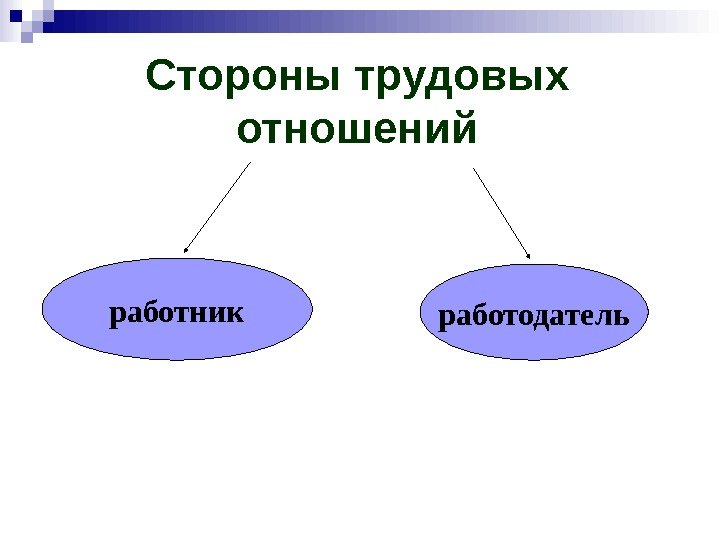 Стороны трудовых отношений

работник

работодатель